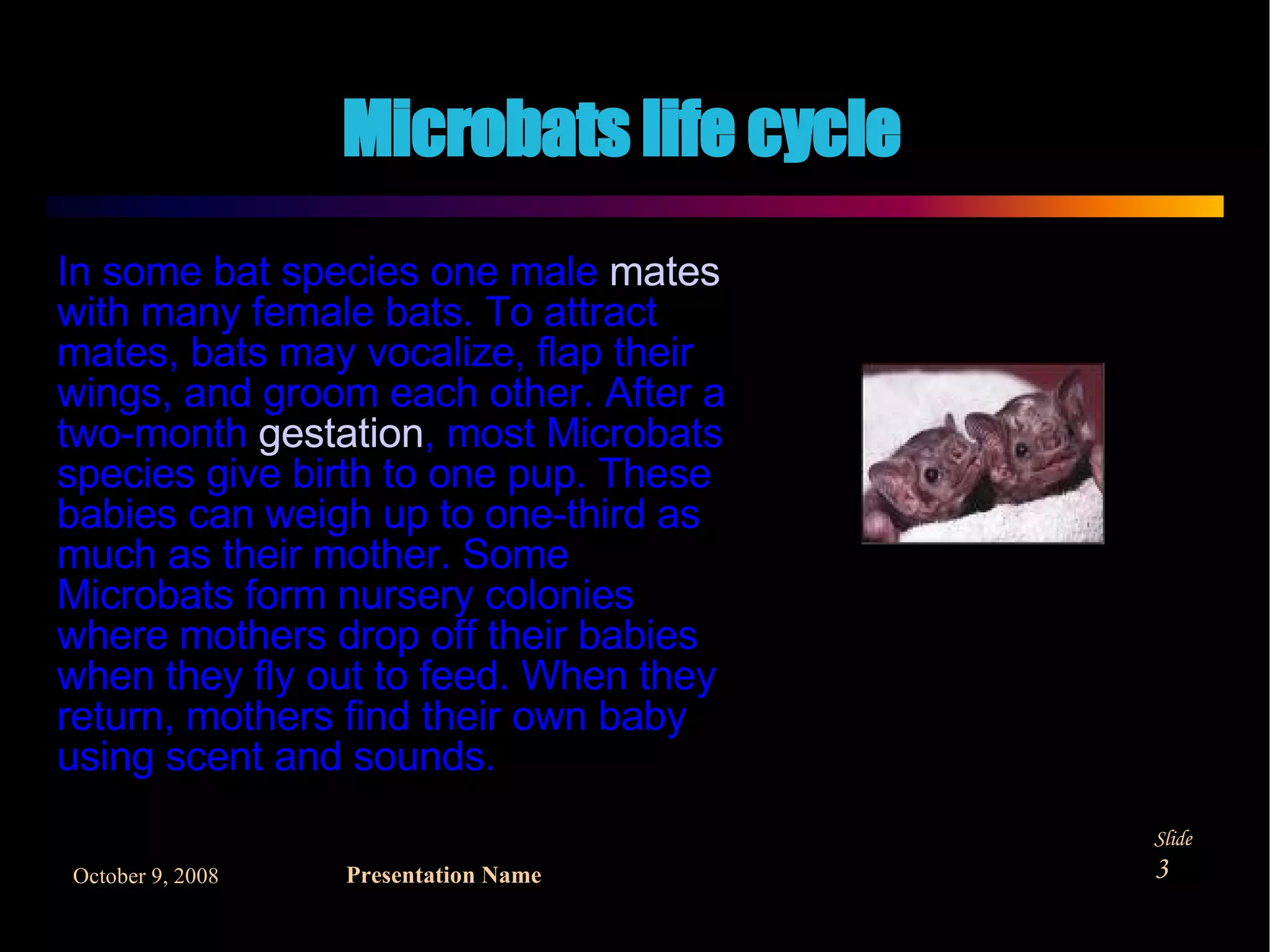 Microbats life cycle

In some bat species one male mates with many female bats. To attract mates, bats may vocalize, flap their wings, and groom each other. After a two-month gestation, most Microbats species give birth to one pup. These babies can weigh up to one-third as much as their mother. Some Microbats form nursery colonies where mothers drop off their babies when they fly out to feed. When they return, mothers find their own baby using scent and sounds.

October 9, 2008

Presentation Name

Slide 3